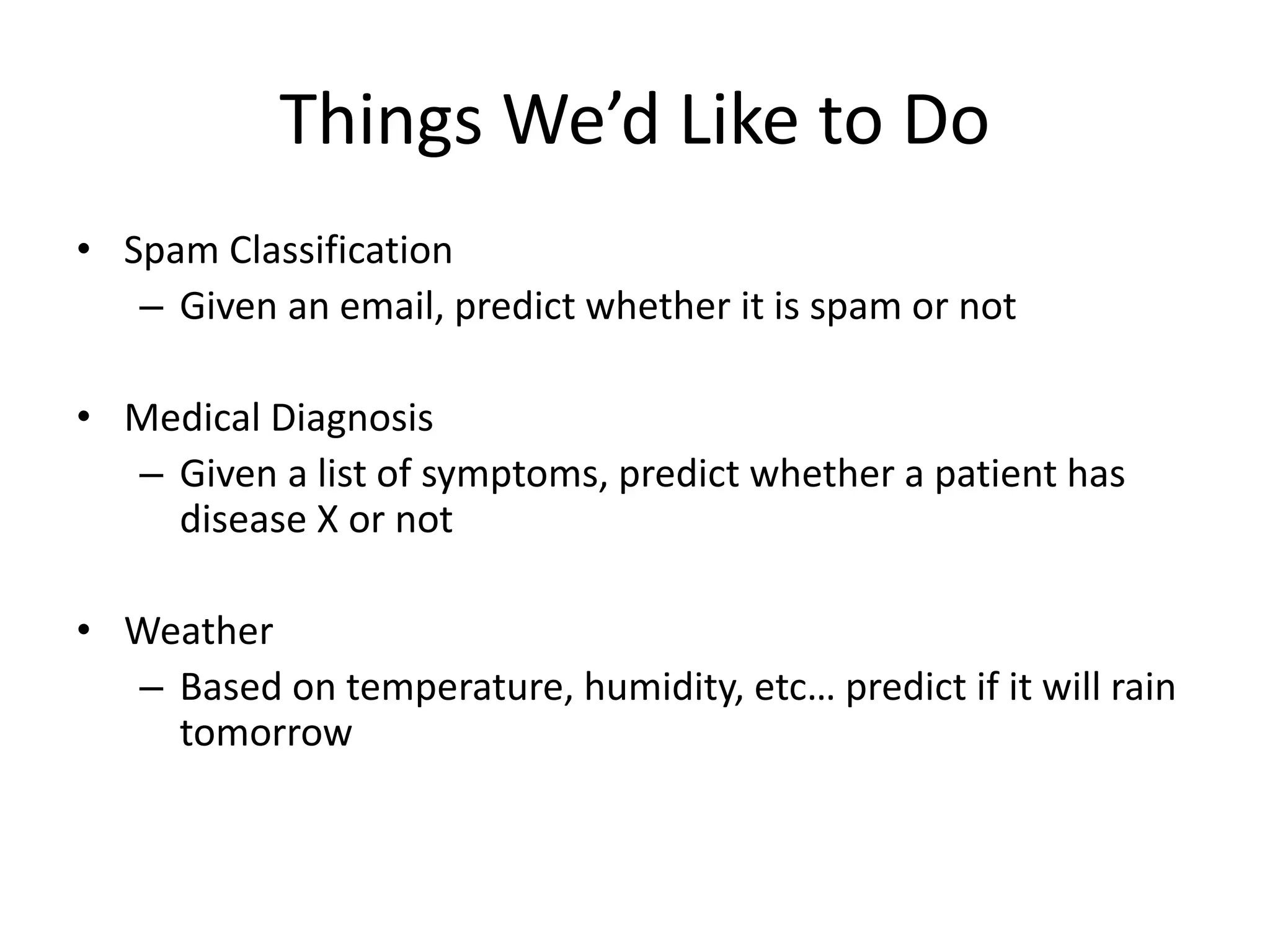 Things We’d Like to Do

• Spam Classification
  – Given an email, predict whether it is spam or not

• Medical Diagnosis
  – Given a list of symptoms, predict whether a patient has disease X or not

• Weather
  – Based on temperature, humidity, etc… predict if it will rain tomorrow